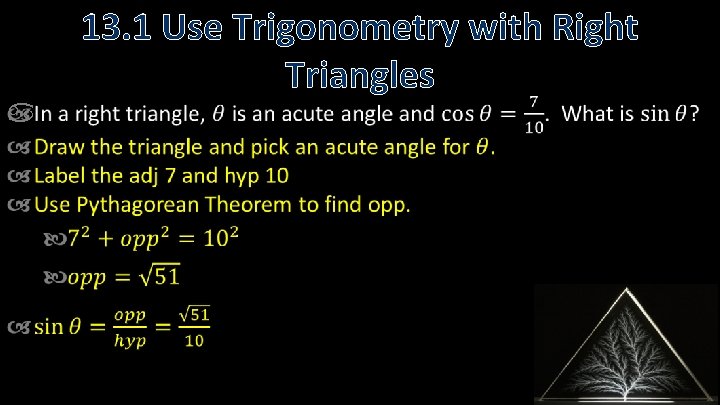 13.1 Use Trigonometry with Right Triangles

In a right triangle, $\theta$ is an acute angle and $\cos\theta = \frac{7}{10}$. What is $\sin\theta$?

Draw the triangle and pick an acute angle for $\theta$.

Label the adj 7 and hyp 10

Use Pythagorean Theorem to find opp.

$7^2 + opp^2 = 10^2$

$opp = \sqrt{51}$

$\sin\theta = \frac{opp}{hyp} = \frac{\sqrt{51}}{10}$